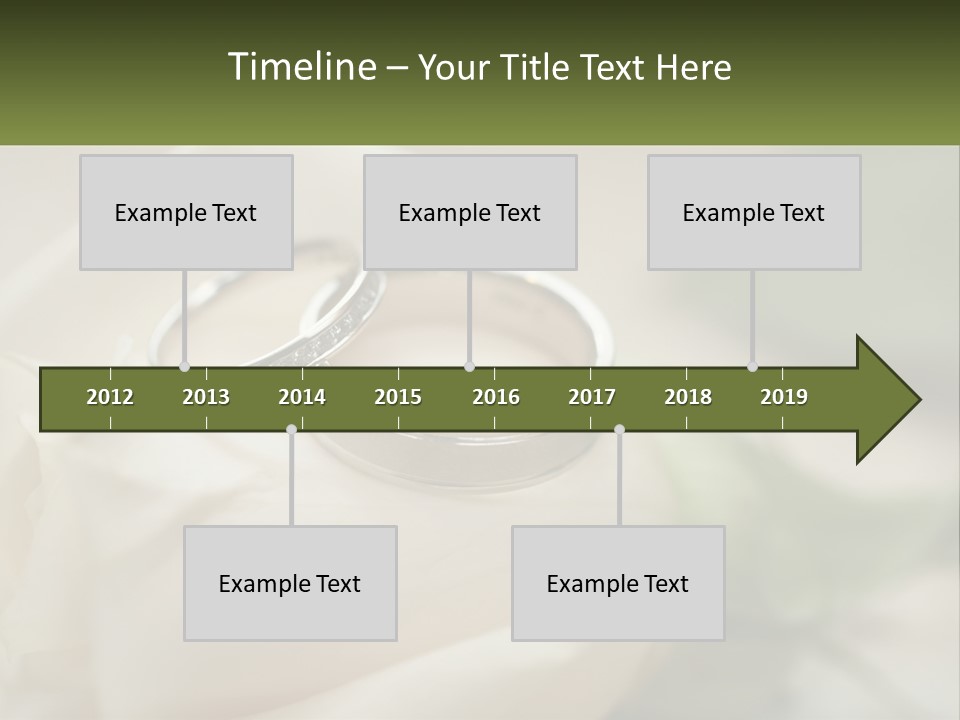 Timeline – Your Title Text Here

Example Text

Example Text

Example Text

2012 2013 2014 2015 2016 2017 2018 2019

Example Text

Example Text